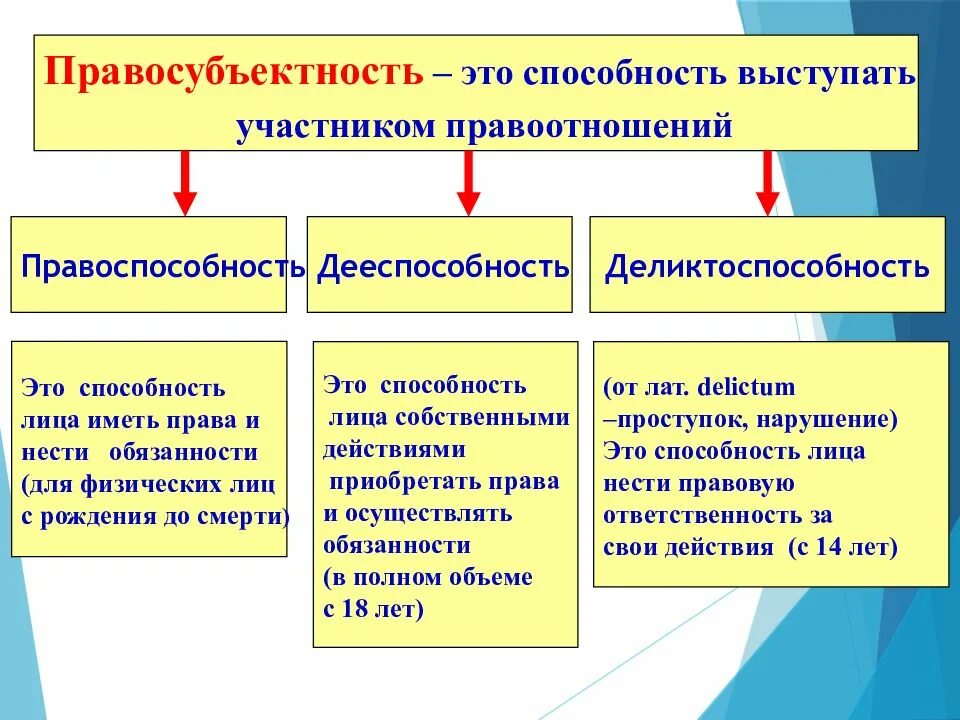 Правосубъектность – это способность выступать участником правоотношений

Правоспособность

Дееспособность

Деликтоспособность

Это способность лица иметь права и нести обязанности (для физических лиц с рождения до смерти)

Это способность лица собственными действиями приобретать права и осуществлять обязанности (в полном объеме с 18 лет)

(от лат. delictum –проступок, нарушение) Это способность лица нести правовую ответственность за свои действия (с 14 лет)